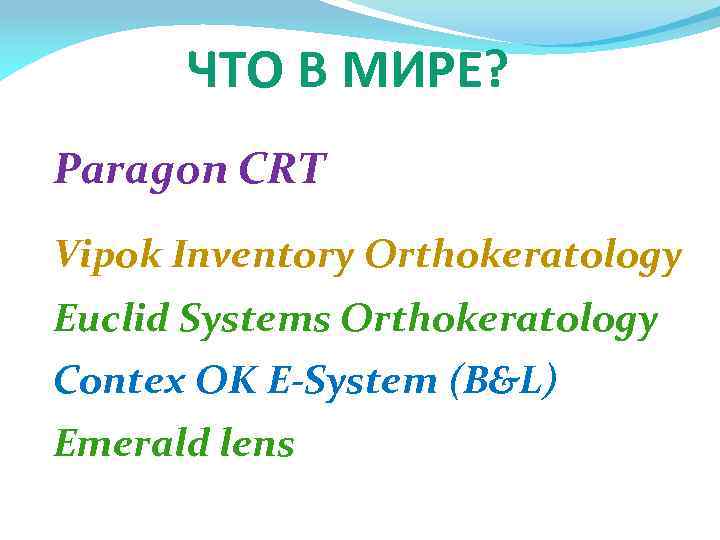 ЧТО В МИРЕ?

Paragon CRT

Vipok Inventory Orthokeratology

Euclid Systems Orthokeratology

Contex OK E-System (B&L)

Emerald lens